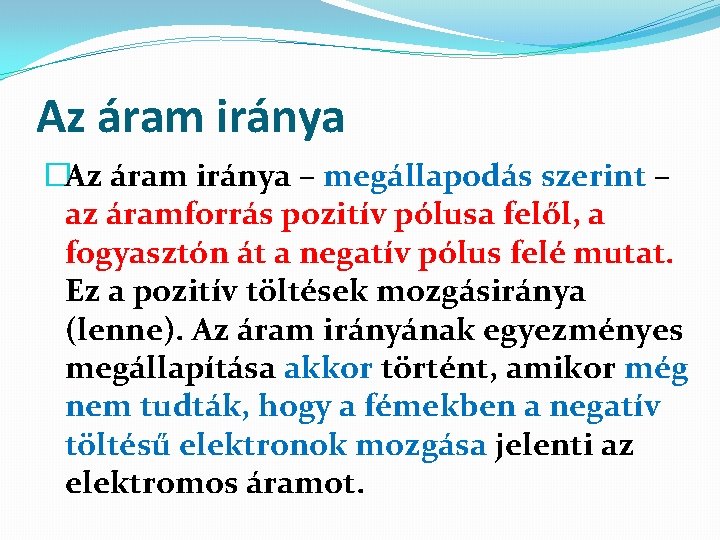 Az áram iránya

Az áram iránya – megállapodás szerint – az áramforrás pozitív pólusa felől, a fogyasztón át a negatív pólus felé mutat. Ez a pozitív töltések mozgásiránya (lenne). Az áram irányának egyezményes megállapítása akkor történt, amikor még nem tudták, hogy a fémekben a negatív töltésű elektronok mozgása jelenti az elektromos áramot.